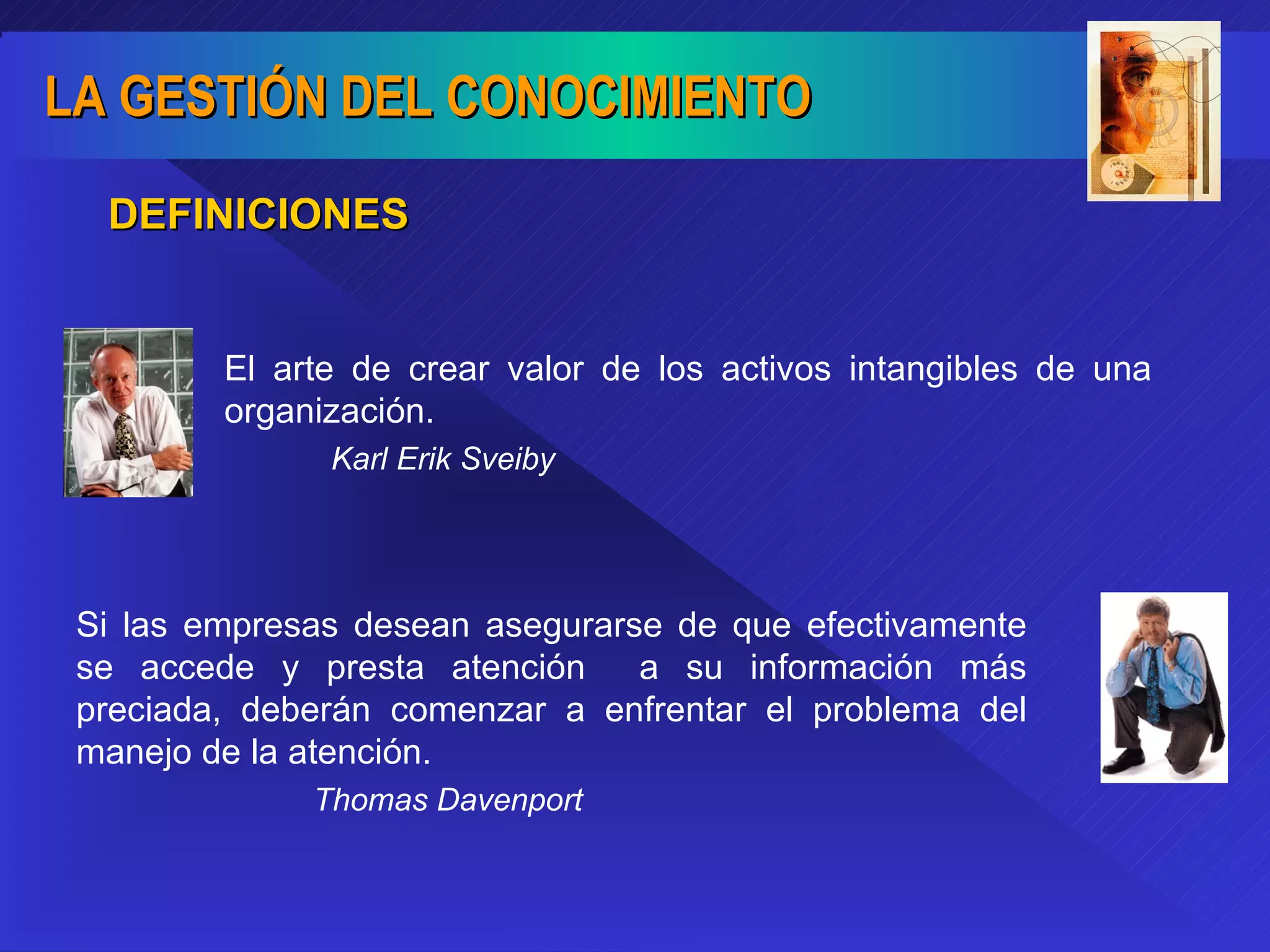 LA GESTIÓN DEL CONOCIMIENTO

DEFINICIONES

El arte de crear valor de los activos intangibles de una organización.

Karl Erik Sveiby

Si las empresas desean asegurarse de que efectivamente se accede y presta atención a su información más preciada, deberán comenzar a enfrentar el problema del manejo de la atención.

Thomas Davenport